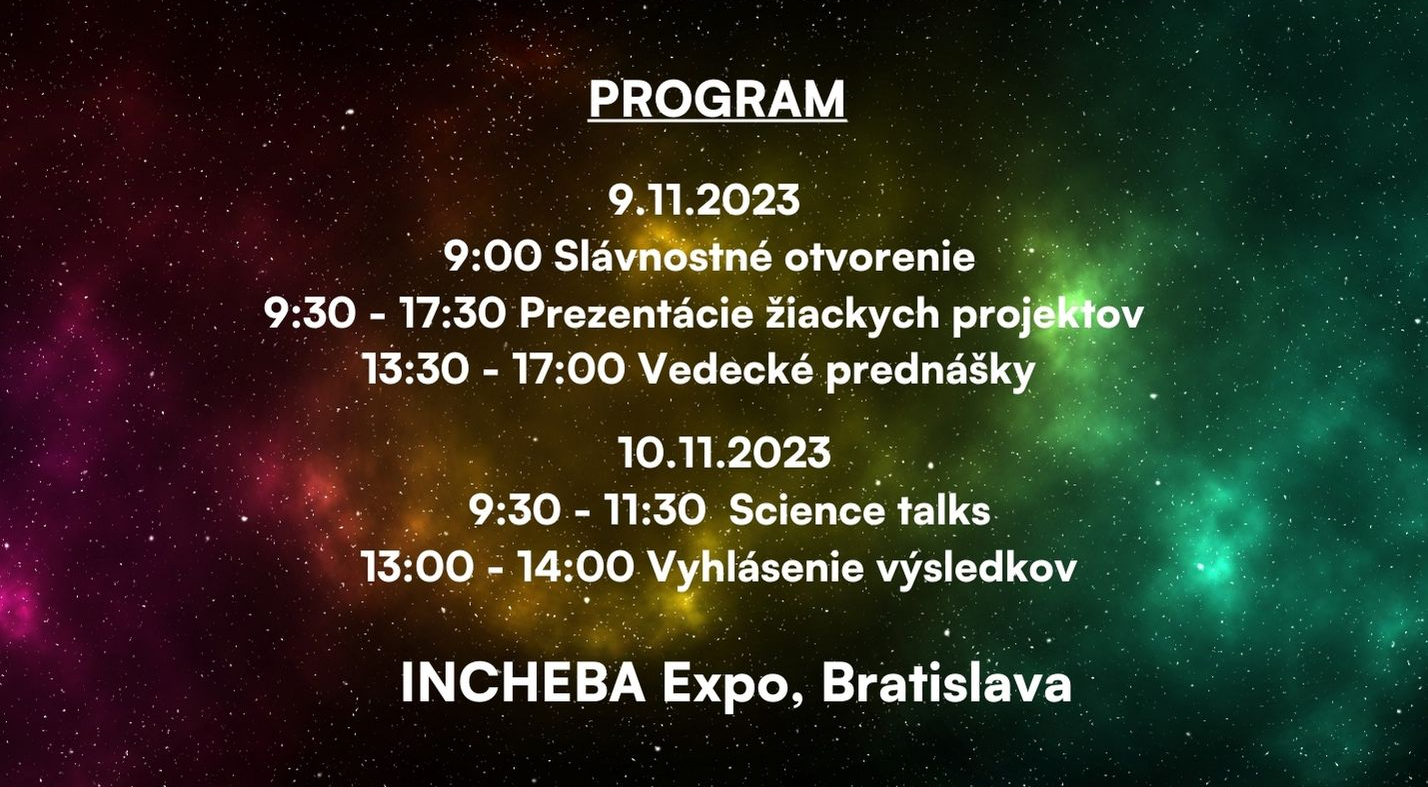 PROGRAM

9.11.2023
9:00 Slávnostné otvorenie
9:30 - 17:30 Prezentácie žiackych projektov
13:30 - 17:00 Vedecké prednášky

10.11.2023
9:30 - 11:30 Science talks
13:00 - 14:00 Vyhlásenie výsledkov

INCHEBA Expo, Bratislava